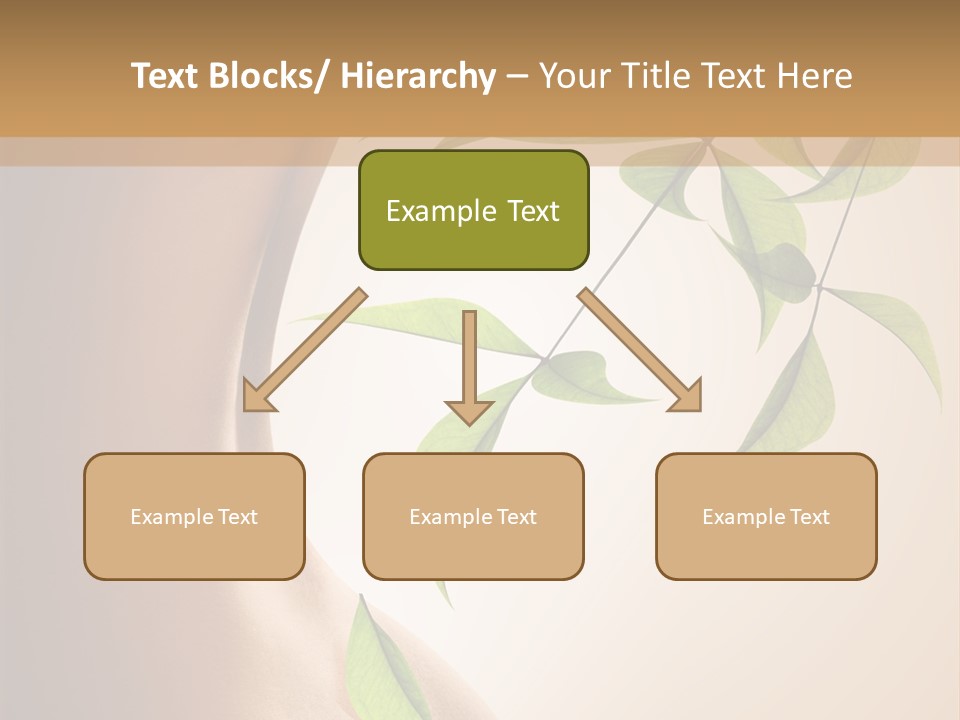 Text Blocks/ Hierarchy – Your Title Text Here

Example Text

Example Text

Example Text

Example Text